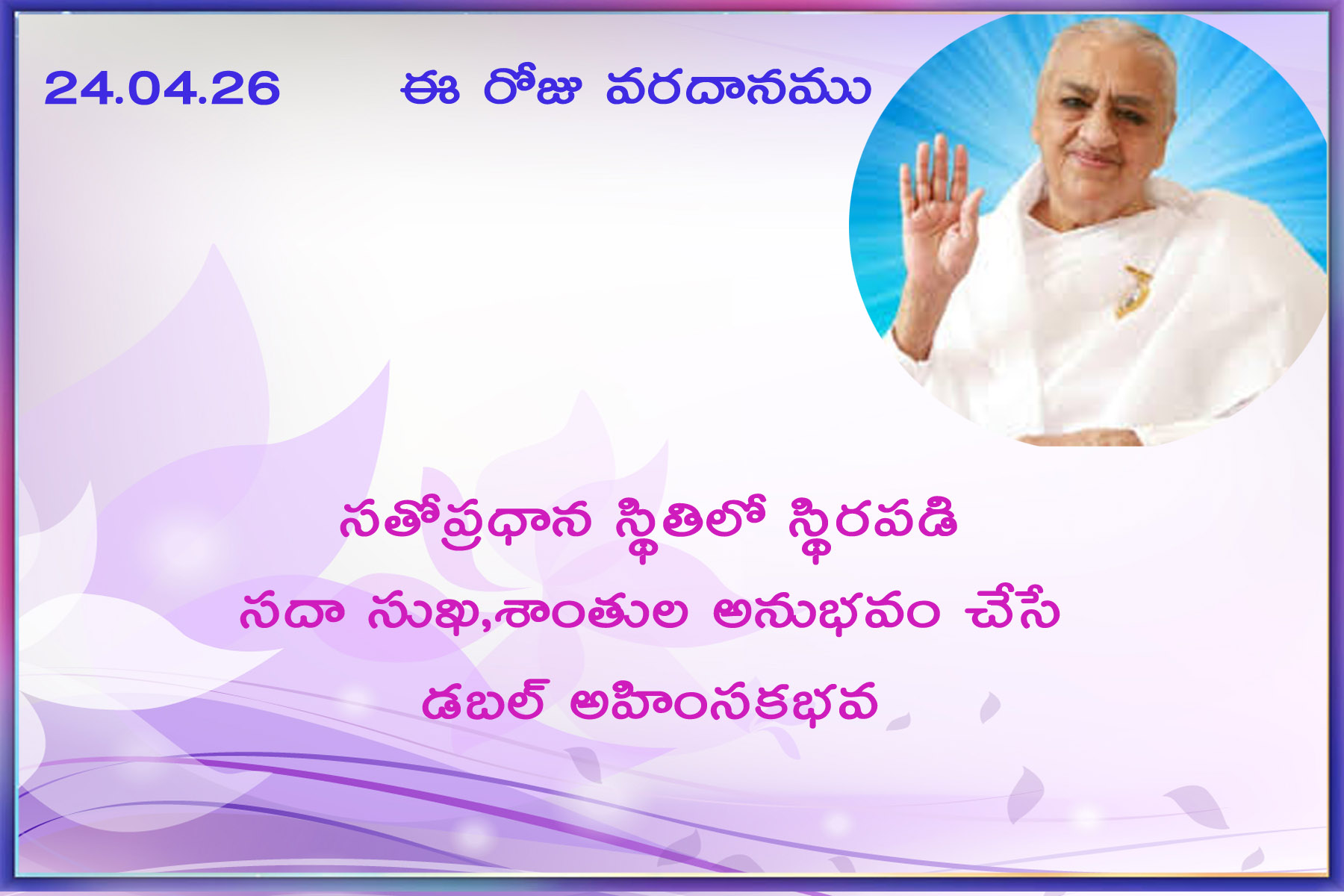 24.04.26 ఈ రోజు వరదానము

సతోప్రధాన స్థితిలో స్థిరపడి

సదా సుఖ,శాంతుల అనుభవం చేసే

డబల్ అహింసకభవ